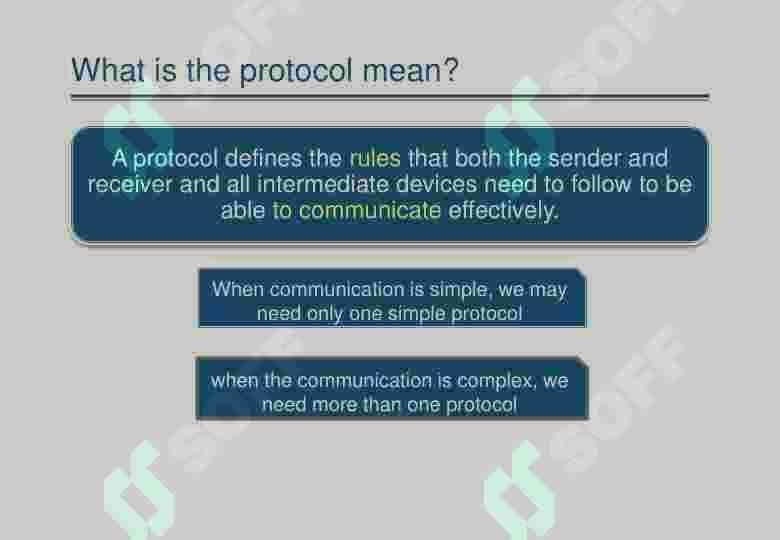 What is the protocol mean?

A protocol defines the rules that both the sender and receiver and all intermediate devices need to follow to be able to communicate effectively.

When communication is simple, we may need only one simple protocol

when the communication is complex, we need more than one protocol

SOFF

SOFF

SOFF

SOFF